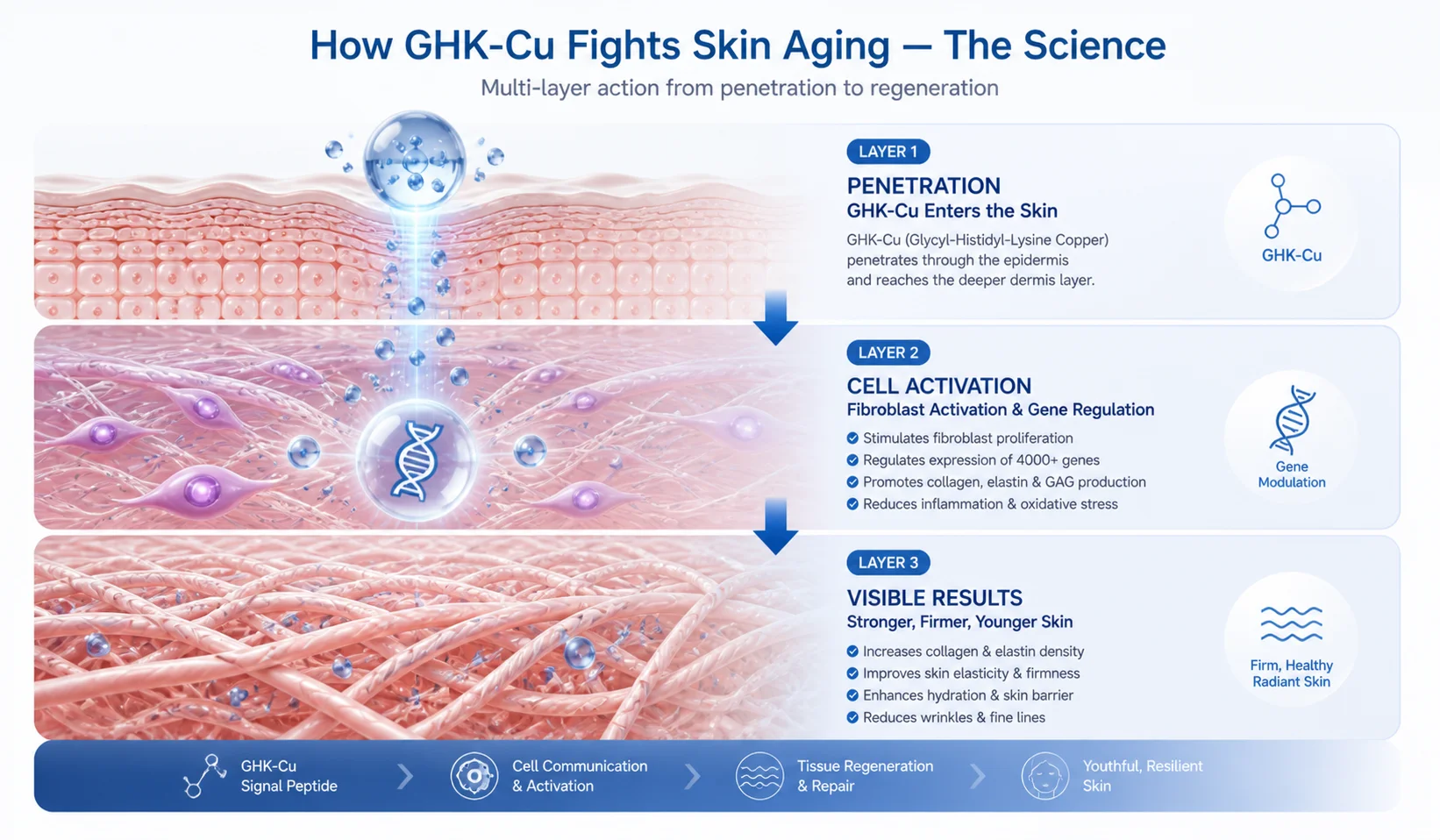 How GHK-Cu Fights Skin Aging — The Science

Multi-layer action from penetration to regeneration

LAYER 1

PENETRATION
GHK-Cu Enters the Skin

GHK-Cu (Glycyl-Histidyl-Lysine Copper) penetrates through the epidermis and reaches the deeper dermis layer.

GHK-Cu

LAYER 2

CELL ACTIVATION
Fibroblast Activation & Gene Regulation

Stimulates fibroblast proliferation
Regulates expression of 4000+ genes
Promotes collagen, elastin & GAG production
Reduces inflammation & oxidative stress

Gene Modulation

LAYER 3

VISIBLE RESULTS
Stronger, Firmer, Younger Skin

Increases collagen & elastin density
Improves skin elasticity & firmness
Enhances hydration & skin barrier
Reduces wrinkles & fine lines

Firm, Healthy Radiant Skin

GHK-Cu Signal Peptide

Cell Communication & Activation

Tissue Regeneration & Repair

Youthful, Resilient Skin